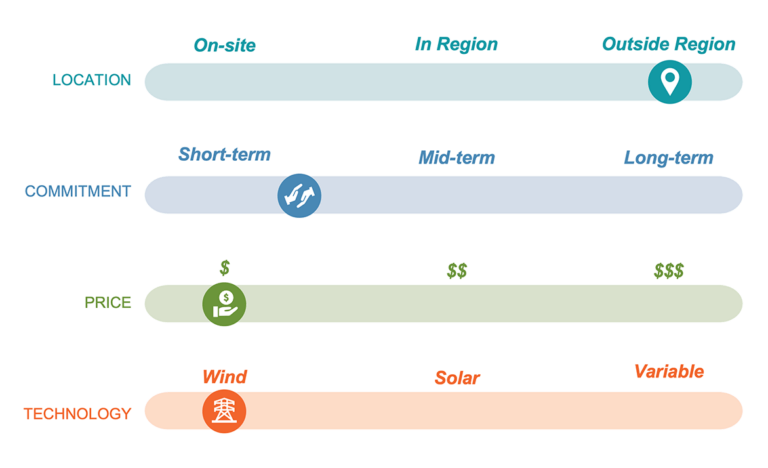 On-site In Region Outside Region

LOCATION

Short-term Mid-term Long-term

COMMITMENT

\$ \$\$ \$\$\$

PRICE

Wind Solar Variable

TECHNOLOGY